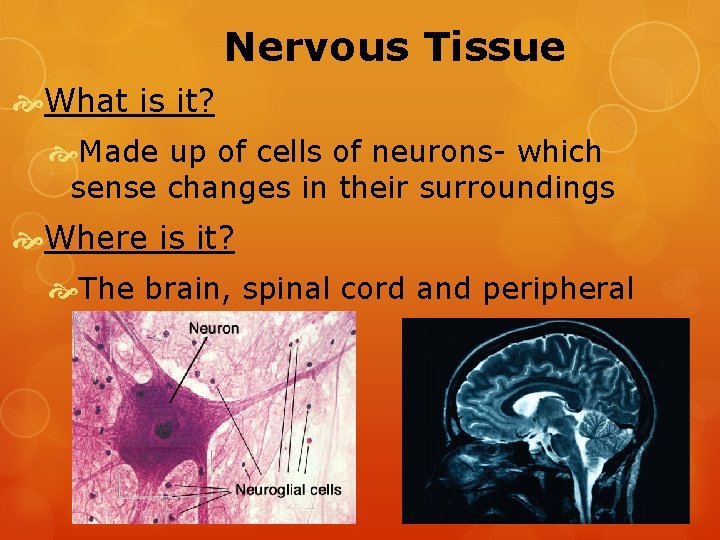 Nervous Tissue

What is it?

Made up of cells of neurons- which sense changes in their surroundings

Where is it?

The brain, spinal cord and peripheral

Neuron

Neuroglial cells